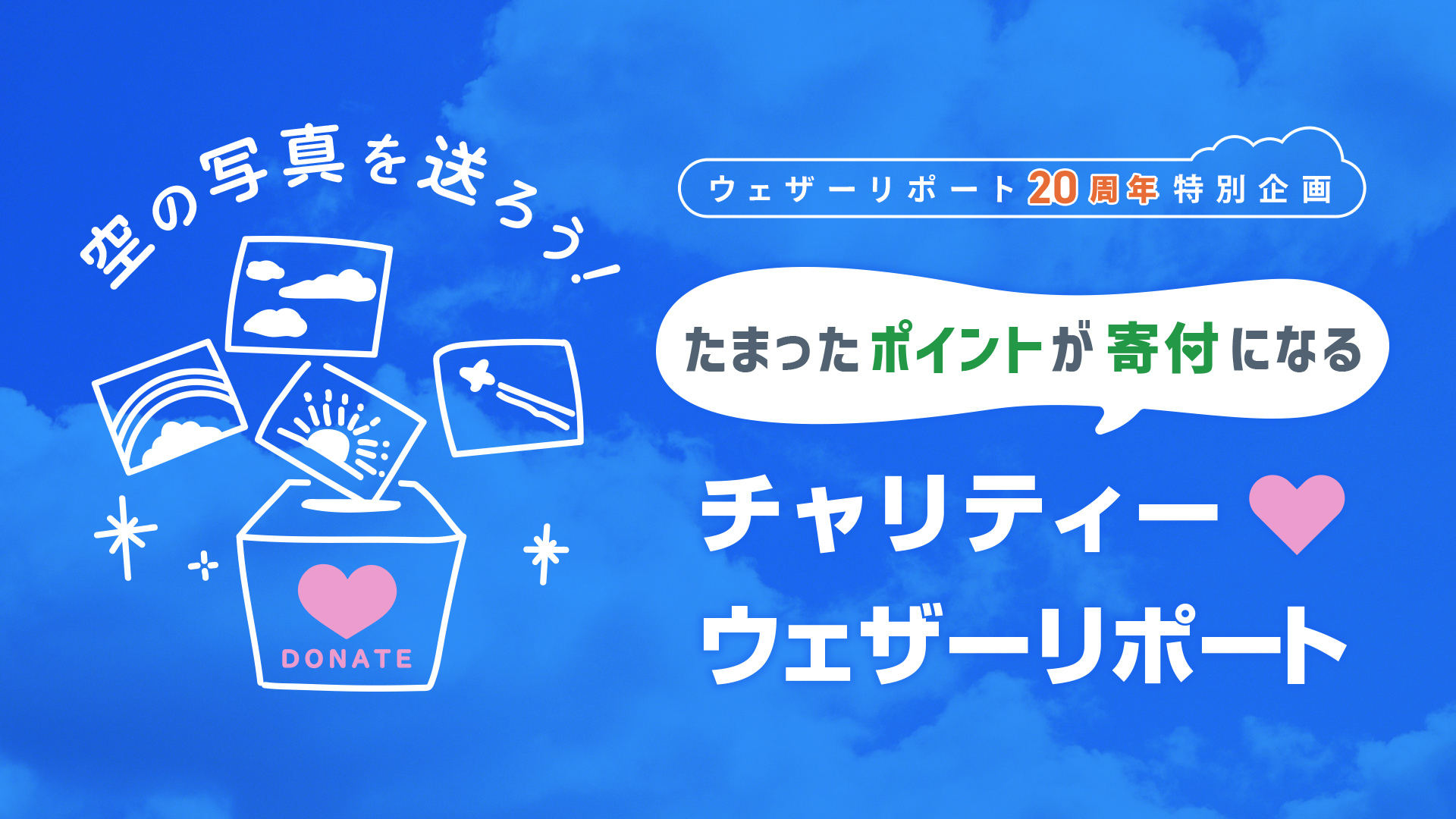 空の写真を送ろう!

DONATE

ウェザーリポート20周年特別企画

たまったポイントが寄付になる

チャリティー
ウェザーリポート